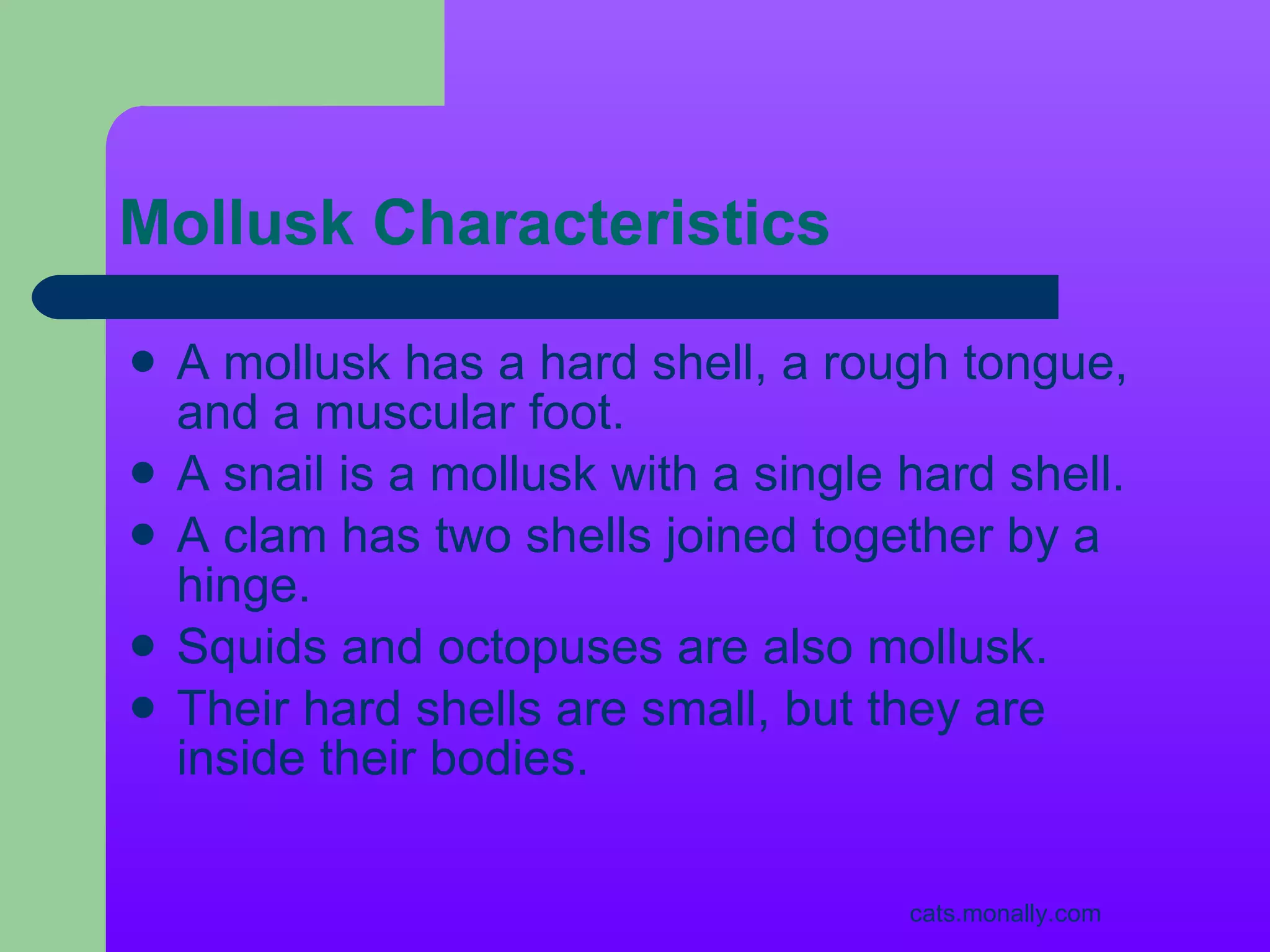 Mollusk Characteristics

- A mollusk has a hard shell, a rough tongue, and a muscular foot.
- A snail is a mollusk with a single hard shell.
- A clam has two shells joined together by a hinge.
- Squids and octopuses are also mollusk.
- Their hard shells are small, but they are inside their bodies.

cats.monally.com